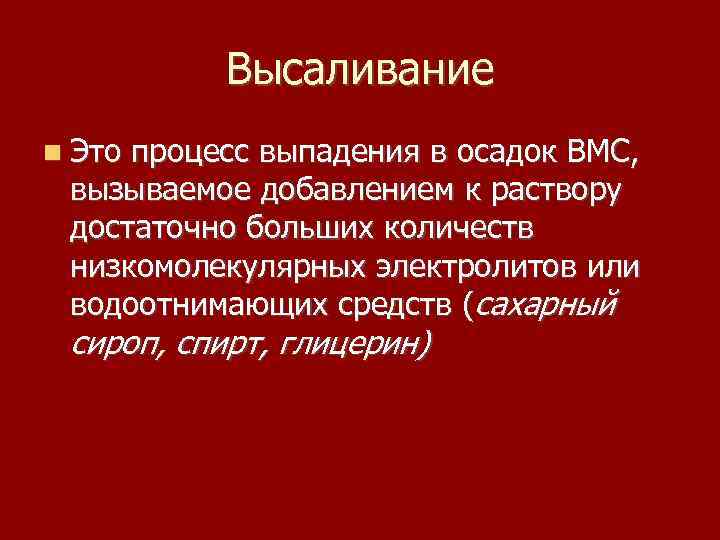 Высаливание

Это процесс выпадения в осадок ВМС, вызываемое добавлением к раствору достаточно больших количеств низкомолекулярных электролитов или водоотнимающих средств (сахарный сироп, спирт, глицерин)